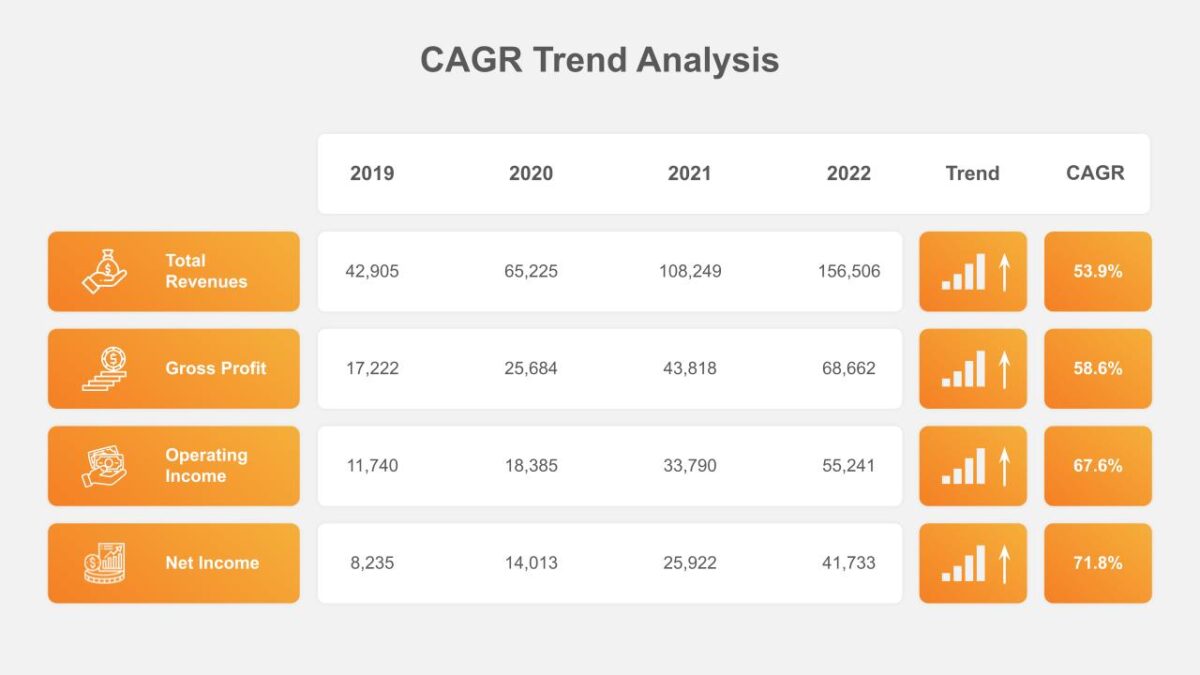 CAGR Trend Analysis

|  | 2019 | 2020 | 2021 | 2022 | Trend | CAGR |
|---|---|---|---|---|---|---|
| Total Revenues | 42,905 | 65,225 | 108,249 | 156,506 |  | 53.9% |
| Gross Profit | 17,222 | 25,684 | 43,818 | 68,662 |  | 58.6% |
| Operating Income | 11,740 | 18,385 | 33,790 | 55,241 |  | 67.6% |
| Net Income | 8,235 | 14,013 | 25,922 | 41,733 |  | 71.8% |